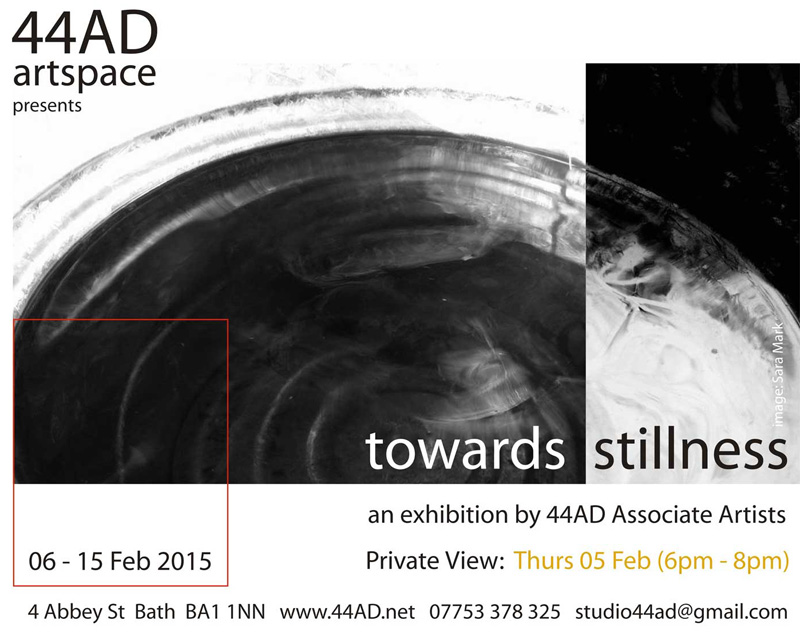 44AD
artspace
presents

image: Sara Mark

towards stillness

an exhibition by 44AD Associate Artists

06 - 15 Feb 2015

Private View: Thurs 05 Feb (6pm - 8pm)

4 Abbey St Bath BA1 1NN www.44AD.net 07753 378 325 studio44ad@gmail.com